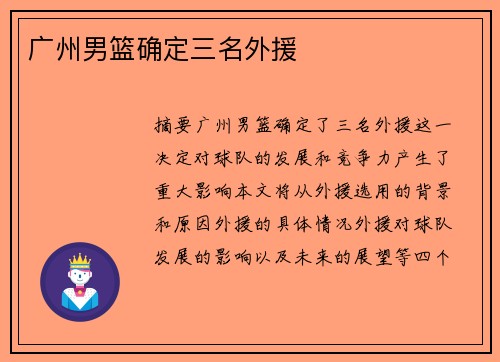 广州男篮确定三名外援

摘要广州男篮确定了三名外援这一决定对球队的发展和竞争力产生了重大影响本文将从外援选用的背景和原因外援的具体情况外援对球队发展的影响以及未来的展望等四个